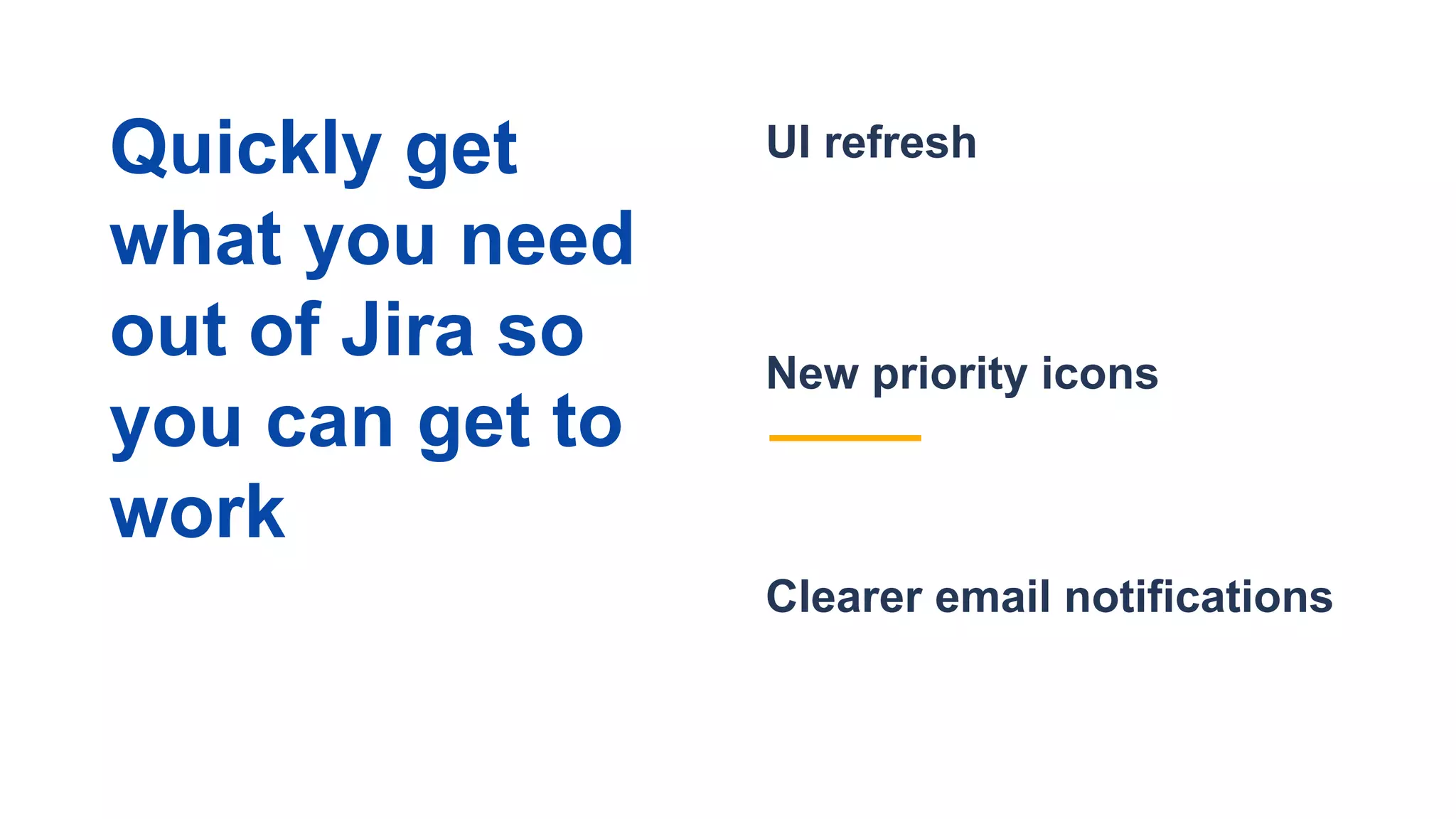 Quickly get what you need out of Jira so you can get to work

UI refresh

New priority icons

Clearer email notifications